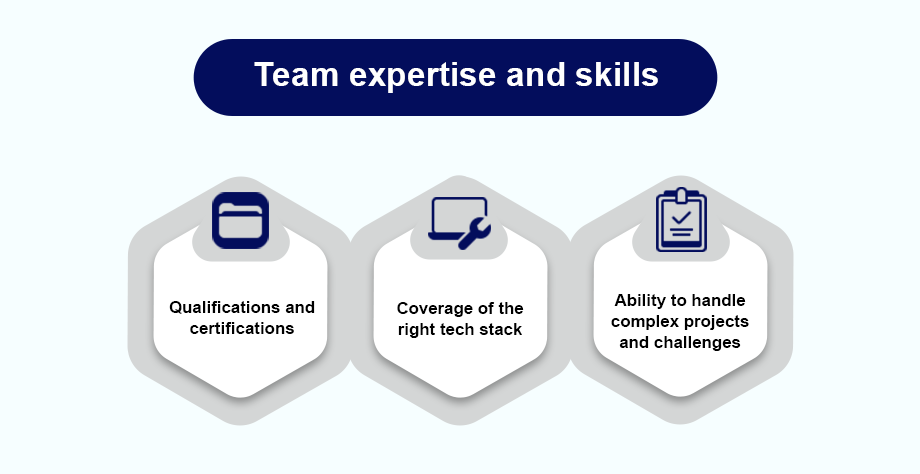 Team expertise and skills

Qualifications and certifications

Coverage of the right tech stack

Ability to handle complex projects and challenges